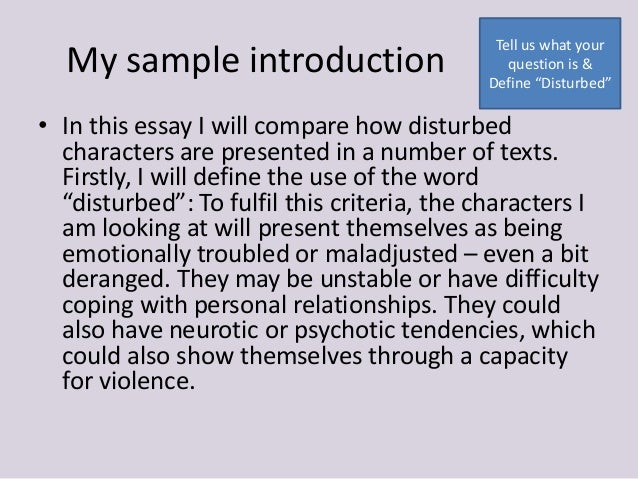 My sample introduction

Tell us what your question is & Define “Disturbed”

• In this essay I will compare how disturbed characters are presented in a number of texts. Firstly, I will define the use of the word “disturbed”: To fulfil this criteria, the characters I am looking at will present themselves as being emotionally troubled or maladjusted – even a bit deranged. They may be unstable or have difficulty coping with personal relationships. They could also have neurotic or psychotic tendencies, which could also show themselves through a capacity for violence.